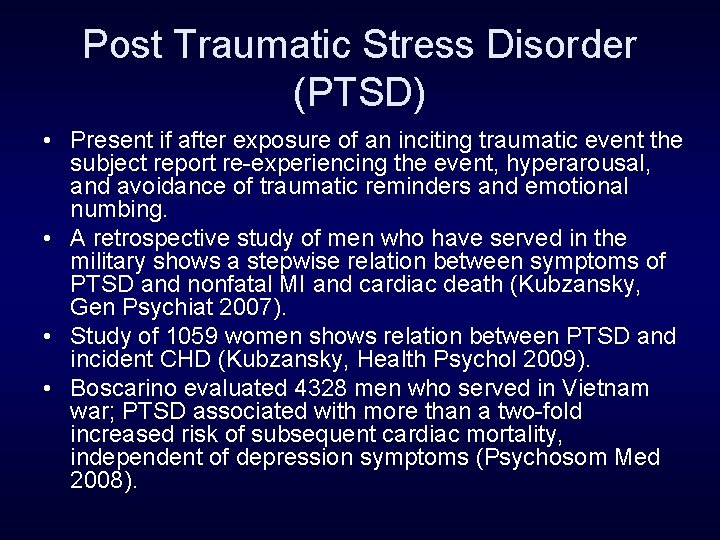 Post Traumatic Stress Disorder (PTSD)

• Present if after exposure of an inciting traumatic event the subject report re-experiencing the event, hyperarousal, and avoidance of traumatic reminders and emotional numbing.

• A retrospective study of men who have served in the military shows a stepwise relation between symptoms of PTSD and nonfatal MI and cardiac death (Kubzansky, Gen Psychiat 2007).

• Study of 1059 women shows relation between PTSD and incident CHD (Kubzansky, Health Psychol 2009).

• Boscarino evaluated 4328 men who served in Vietnam war; PTSD associated with more than a two-fold increased risk of subsequent cardiac mortality, independent of depression symptoms (Psychosom Med 2008).